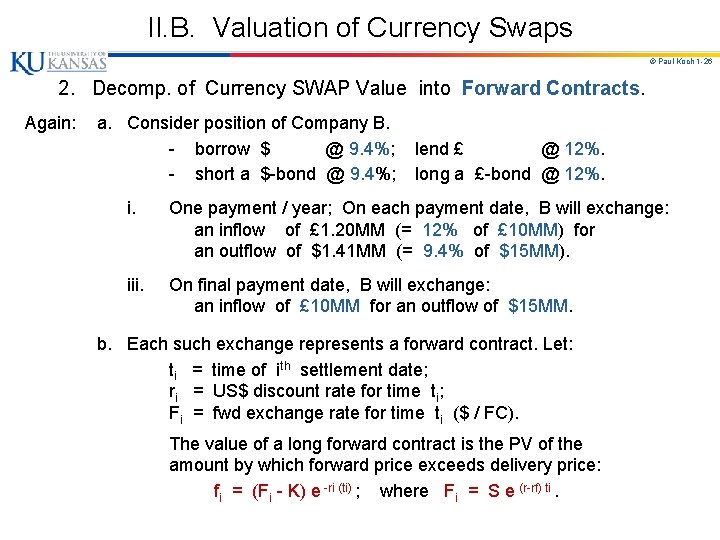 II.B. Valuation of Currency Swaps

KU THE UNIVERSITY OF KANSAS

© Paul Koch 1-26

2. Decomp. of Currency SWAP Value into Forward Contracts.

Again: a. Consider position of Company B.

- borrow \$ @ 9.4%; lend £ @ 12%.
- short a \$-bond @ 9.4%; long a £-bond @ 12%.

i. One payment / year; On each payment date, B will exchange: an inflow of £1.20MM (= 12% of £10MM) for an outflow of \$1.41MM (= 9.4% of \$15MM).

iii. On final payment date, B will exchange: an inflow of £10MM for an outflow of \$15MM.

b. Each such exchange represents a forward contract. Let:

$t_i$ = time of $i^{th}$ settlement date;
$r_i$ = US\$ discount rate for time $t_i$;
$F_i$ = fwd exchange rate for time $t_i$ (\$ / FC).

The value of a long forward contract is the PV of the amount by which forward price exceeds delivery price:

$f_i = (F_i - K) e^{-ri (ti)}$; where $F_i = S e^{(r-rf) ti}$.